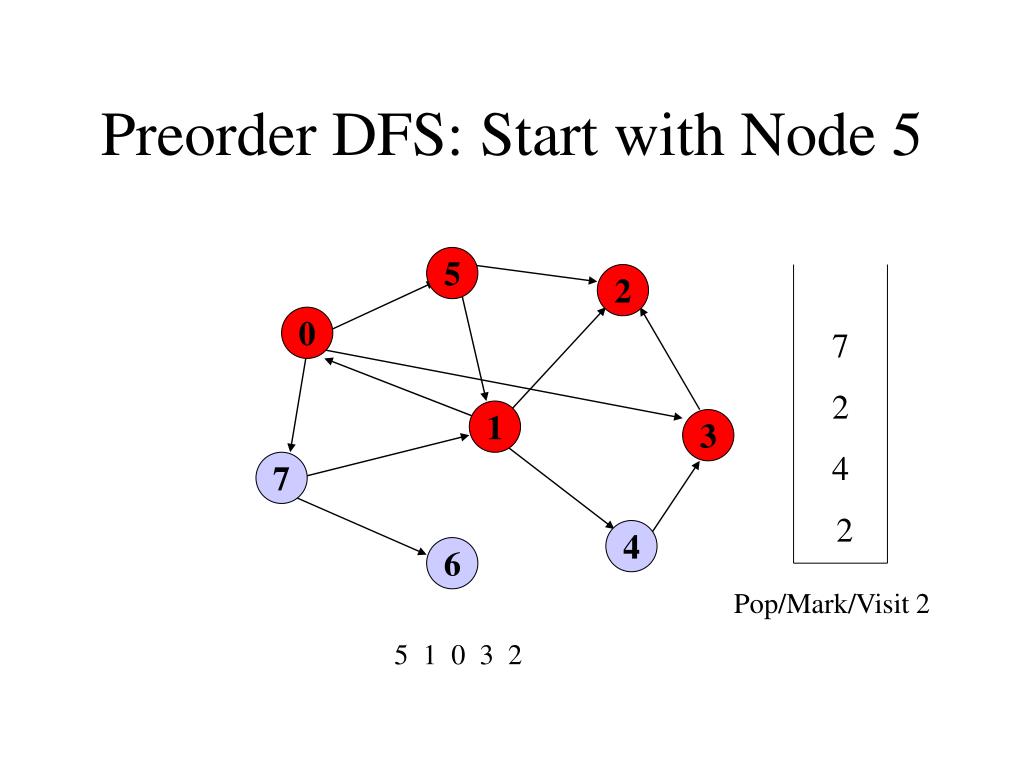 Preorder DFS: Start with Node 5

5
2
0
1
3
7
4
6

7
2
4
2

Pop/Mark/Visit 2

5 1 0 3 2